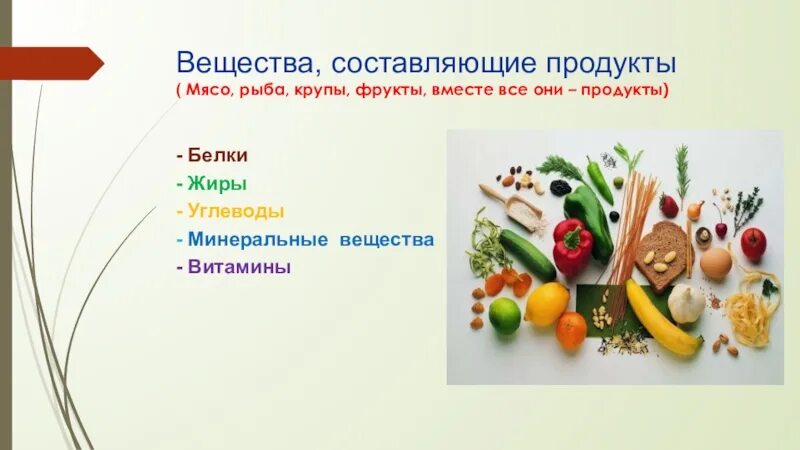 Вещества, составляющие продукты
( Мясо, рыба, крупы, фрукты, вместе все они – продукты)

- Белки
- Жиры
- Углеводы
- Минеральные вещества
- Витамины